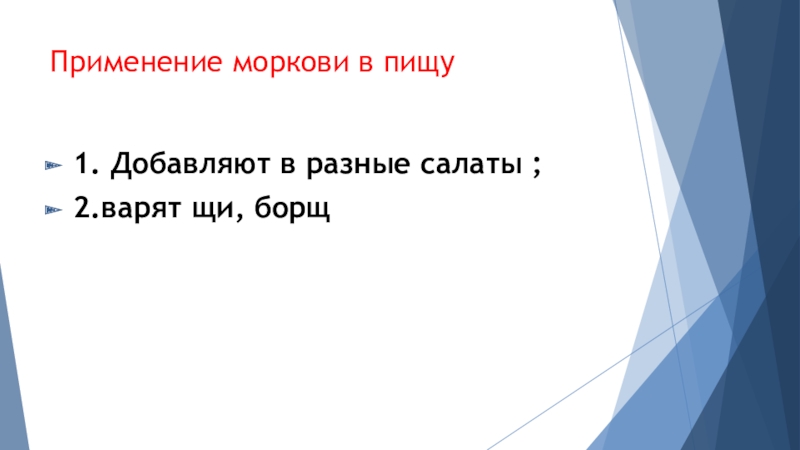 Применение моркови в пищу

1. Добавляют в разные салаты ;

2.варят щи, борщ